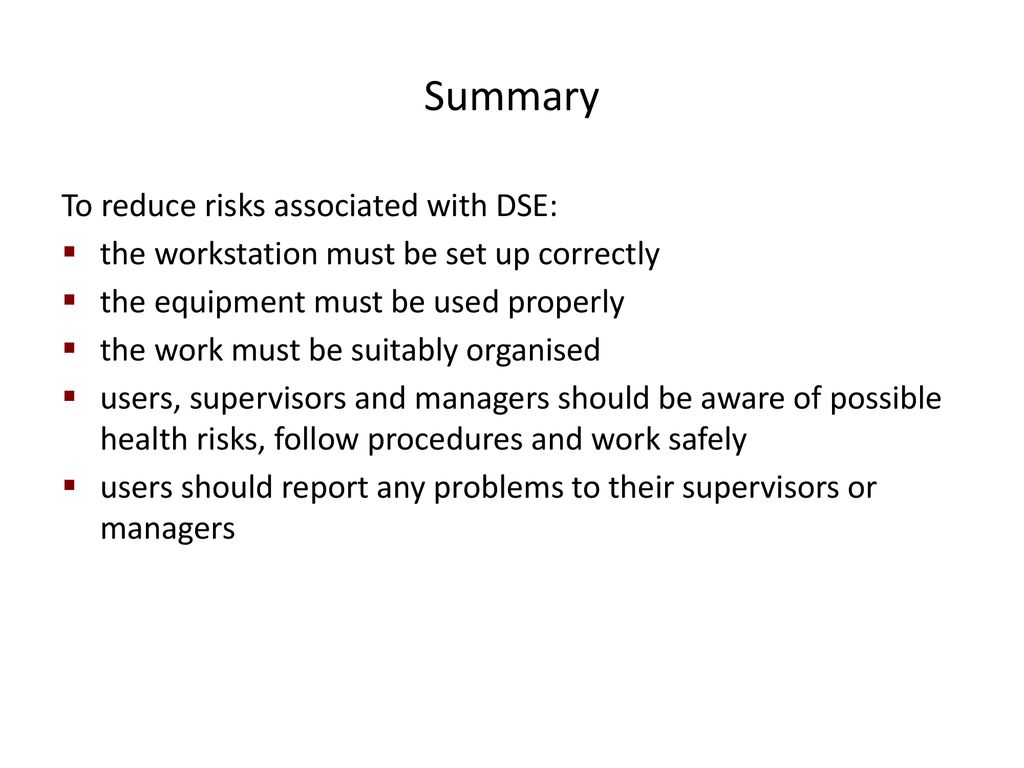 Summary

To reduce risks associated with DSE:

- the workstation must be set up correctly
- the equipment must be used properly
- the work must be suitably organised
- users, supervisors and managers should be aware of possible health risks, follow procedures and work safely
- users should report any problems to their supervisors or managers